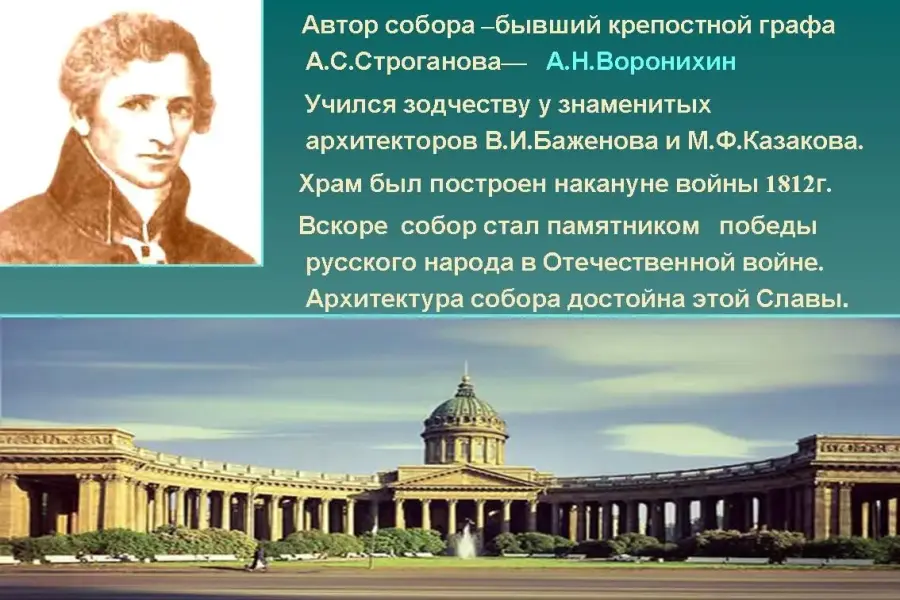 Автор собора –бывший крепостной графа А.С.Строганова— А.Н.Воронихин

Учился зодчеству у знаменитых архитекторов В.И.Баженова и М.Ф.Казакова.

Храм был построен накануне войны 1812г.

Вскоре собор стал памятником победы русского народа в Отечественной войне. Архитектура собора достойна этой Славы.